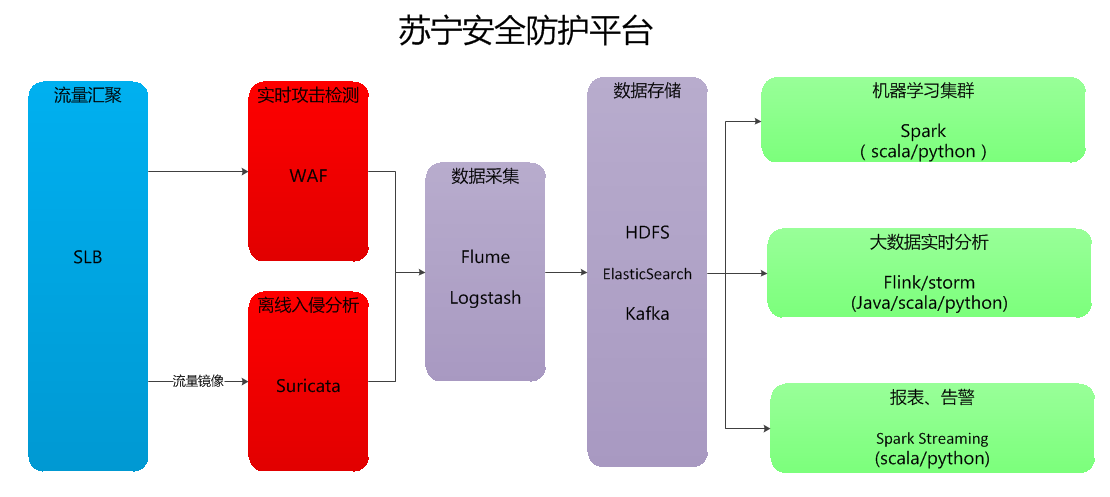 苏宁安全防护平台

流量汇聚

SLB

流量镜像

实时攻击检测

WAF

离线入侵分析

Suricata

数据采集

Flume

Logstash

数据存储

HDFS

ElasticSearch

Kafka

机器学习集群

Spark
（scala/python）

大数据实时分析

Flink/storm
(Java/scala/python)

报表、告警

Spark Streaming
(scala/python)